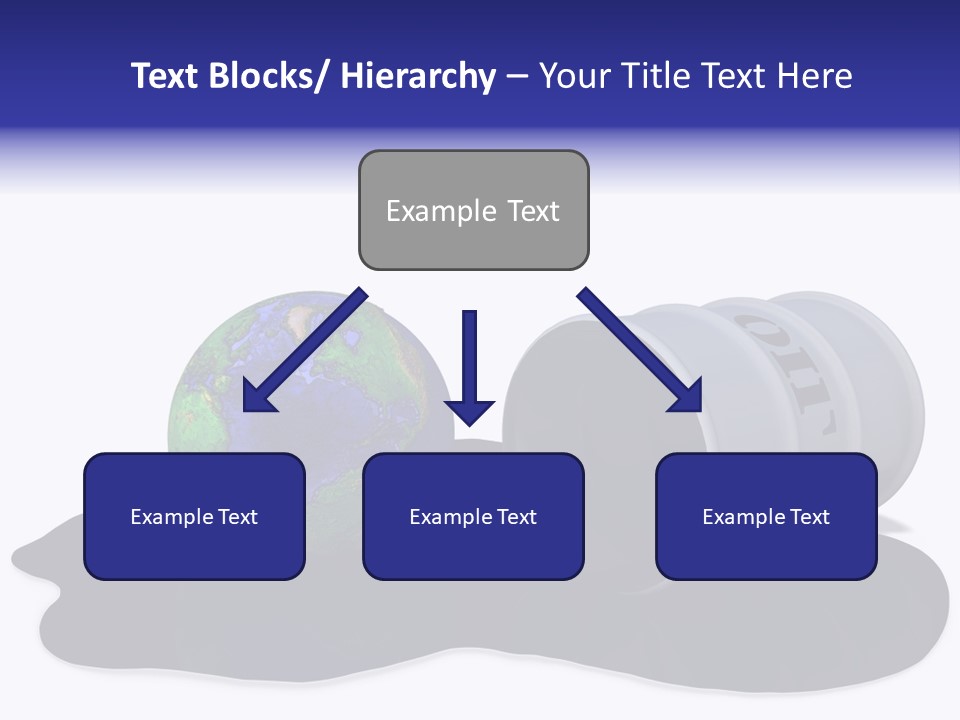 Text Blocks/ Hierarchy – Your Title Text Here

Example Text

Example Text

Example Text

Example Text

OIL